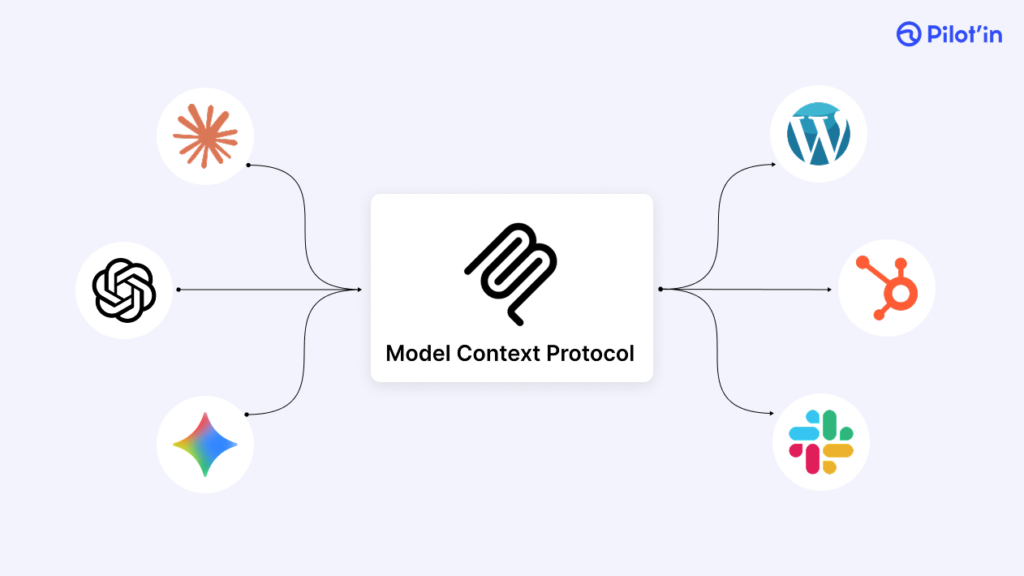 Pilot'in

Model Context Protocol